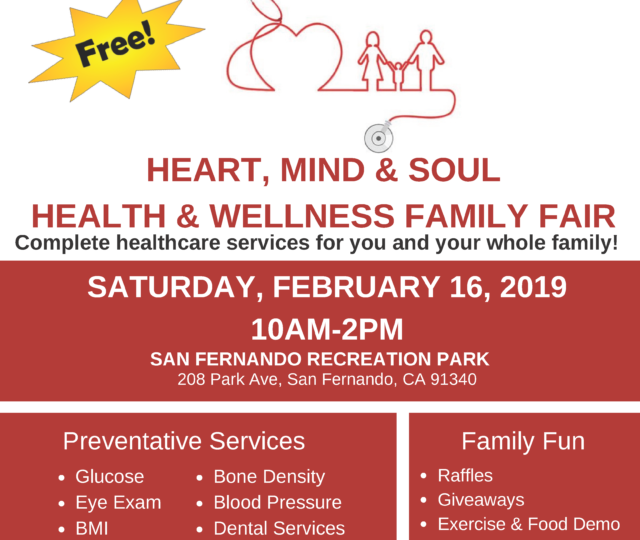 Free!

HEART, MIND & SOUL

HEALTH & WELLNESS FAMILY FAIR

Complete healthcare services for you and your whole family!

SATURDAY, FEBRUARY 16, 2019

10AM-2PM

SAN FERNANDO RECREATION PARK

208 Park Ave, San Fernando, CA 91340

Preventative Services

- Glucose
- Eye Exam
- BMI

- Bone Density
- Blood Pressure
- Dental Services

Family Fun

- Raffles
- Giveaways
- Exercise & Food Demo